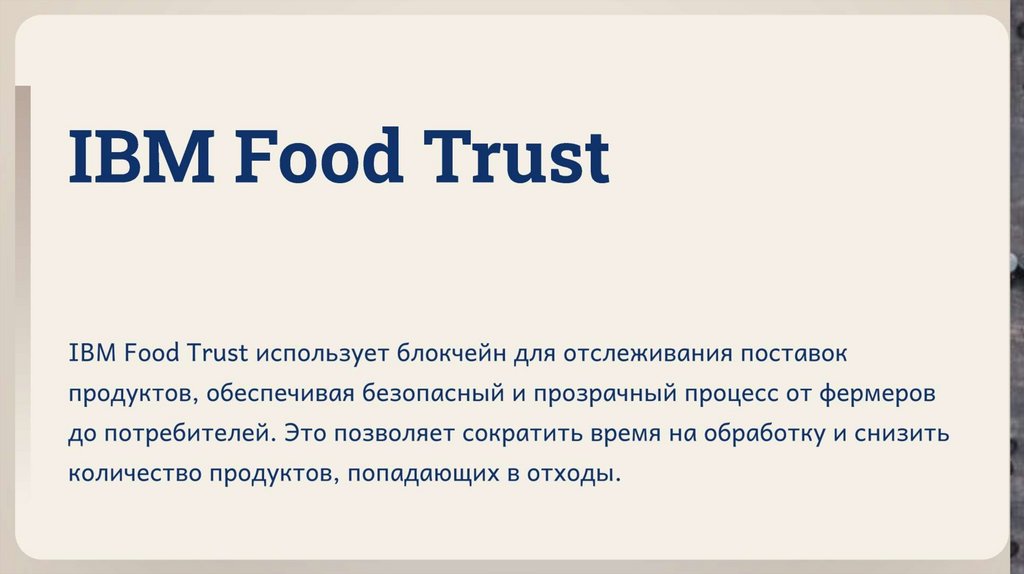 IBM Food Trust

IBM Food Trust использует блокчейн для отслеживания поставок продуктов, обеспечивая безопасный и прозрачный процесс от фермеров до потребителей. Это позволяет сократить время на обработку и снизить количество продуктов, попадающих в отходы.